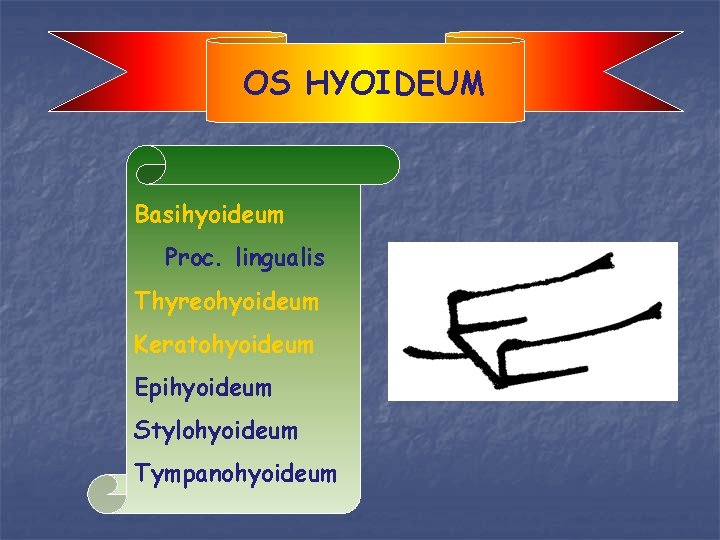 OS HYOIDEUM

Basihyoideum

Proc. lingualis

Thyreohyoideum

Keratohyoideum

Epihyoideum

Stylohyoideum

Tympanohyoideum